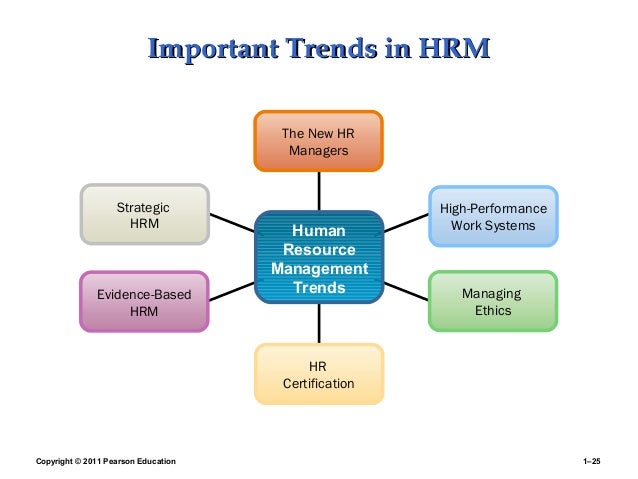 Important Trends in HRM

The New HR Managers

Strategic HRM

High-Performance Work Systems

Human Resource Management Trends

Evidence-Based HRM

Managing Ethics

HR Certification

Copyright © 2011 Pearson Education

1–25